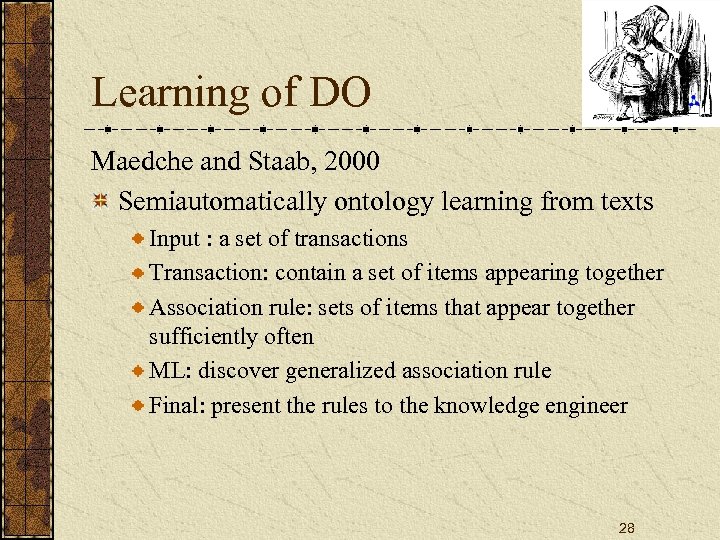 Learning of DO

Maedche and Staab, 2000

Semiautomatically ontology learning from texts

Input : a set of transactions

Transaction: contain a set of items appearing together

Association rule: sets of items that appear together sufficiently often

ML: discover generalized association rule

Final: present the rules to the knowledge engineer

28